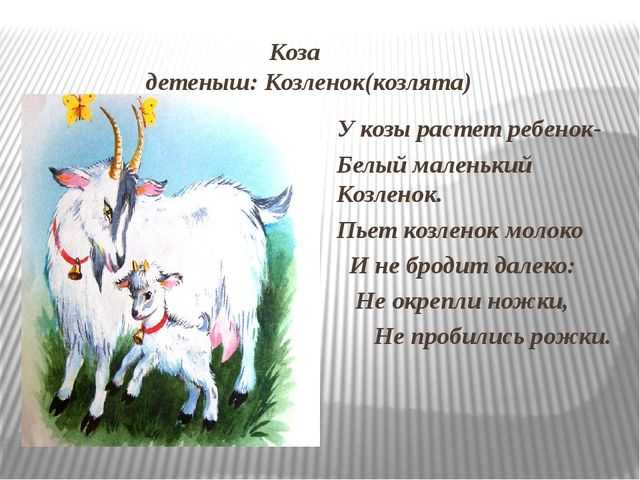 Коза
детеныш: Козленок(козлята)

У козы растет ребенок-
Белый маленький Козленок.
Пьет козленок молоко
И не бродит далеко:
Не окрепли ножки,
Не пробились рожки.